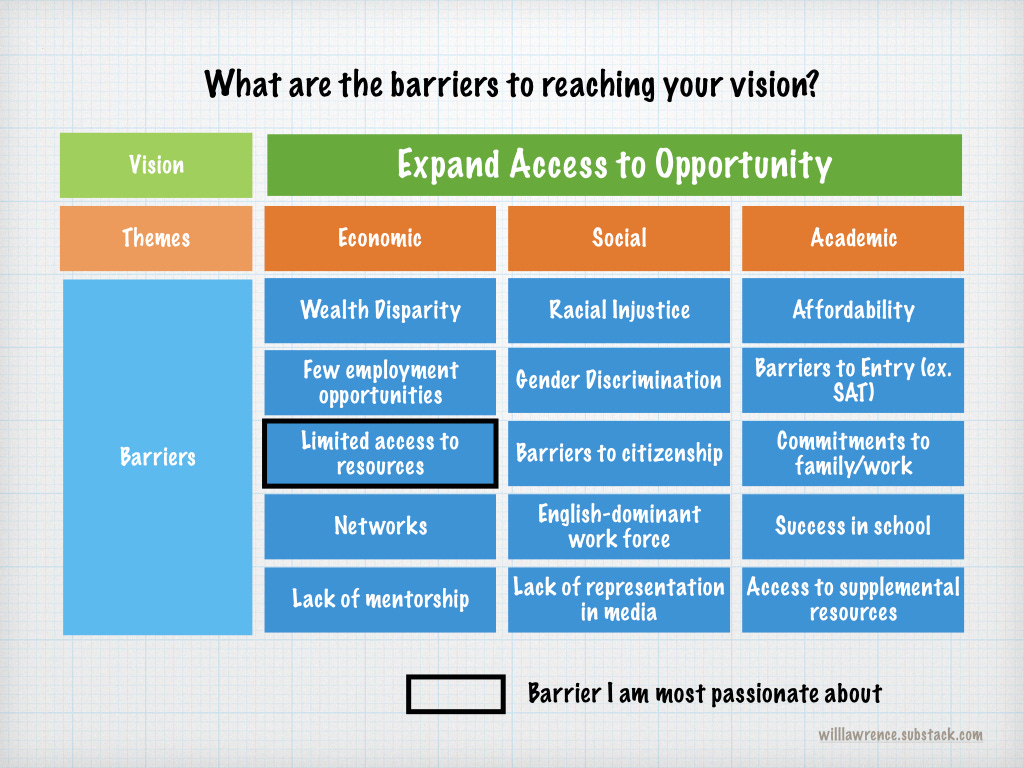 What are the barriers to reaching your vision?

| Vision | Expand Access to Opportunity | | |
|---|---|---|---|
| Themes | Economic | Social | Academic |
| Barriers | Wealth Disparity | Racial Injustice | Affordability |
| | Few employment opportunities | Gender Discrimination | Barriers to Entry (ex. SAT) |
| | Limited access to resources | Barriers to citizenship | Commitments to family/work |
| | Networks | English-dominant work force | Success in school |
| | Lack of mentorship | Lack of representation in media | Access to supplemental resources |

Barrier I am most passionate about

willlawrence.substack.com